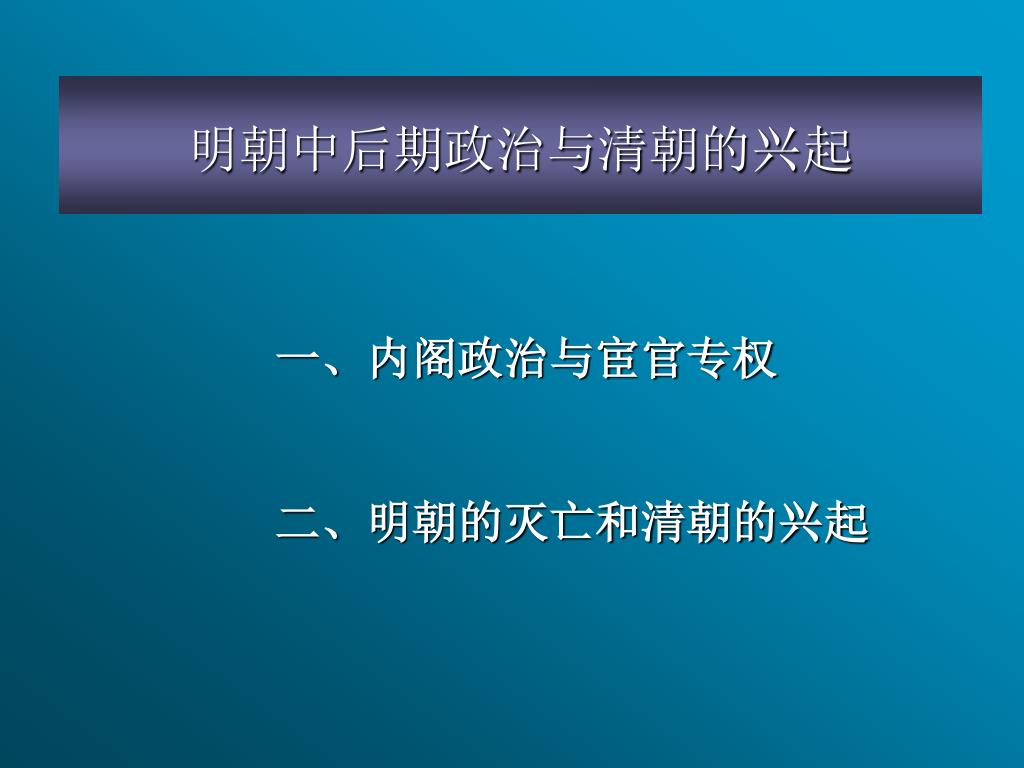 明朝中后期政治与清朝的兴起

一、内阁政治与宦官专权

二、明朝的灭亡和清朝的兴起